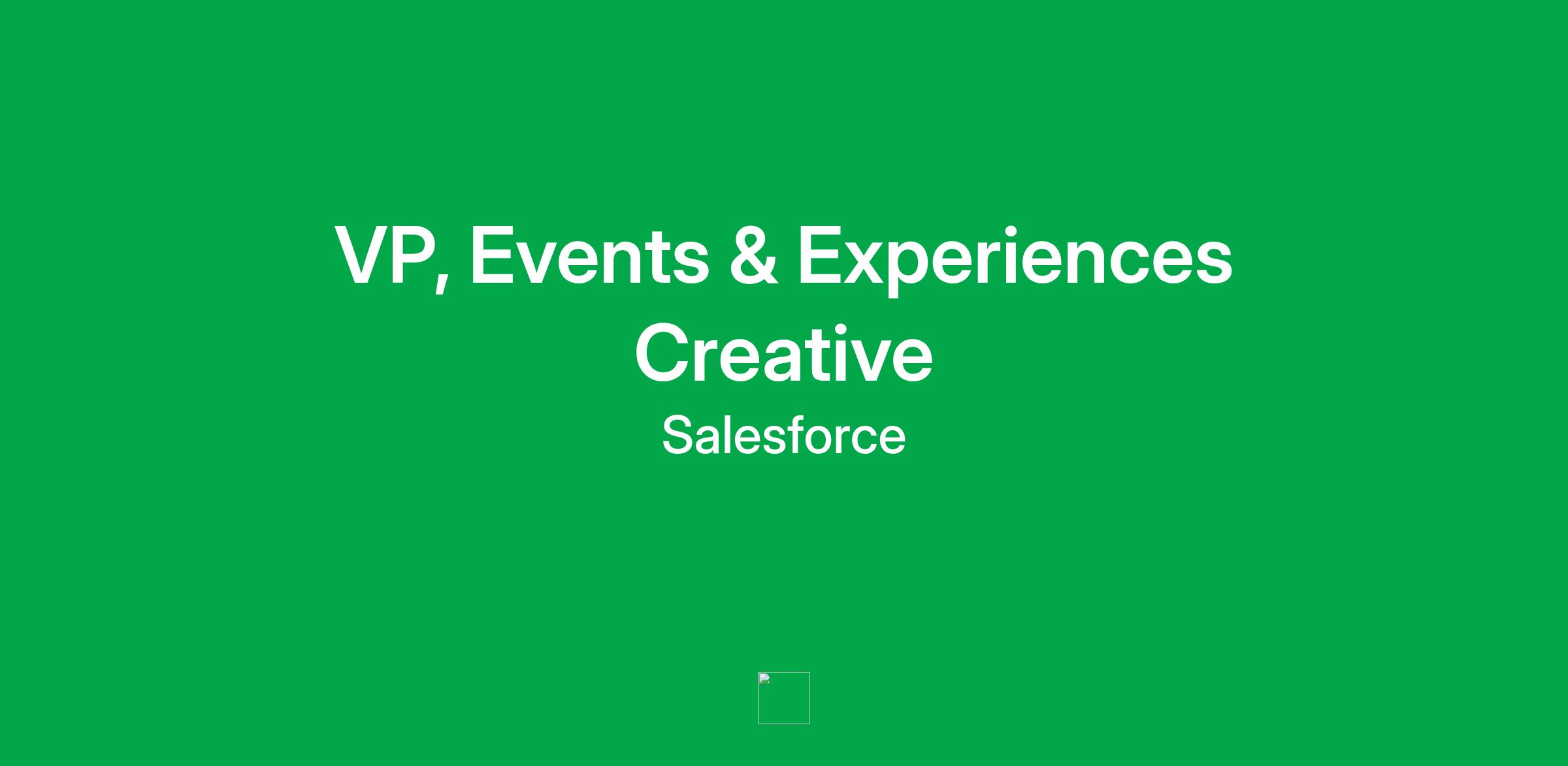 VP, Events & Experiences Creative
Salesforce